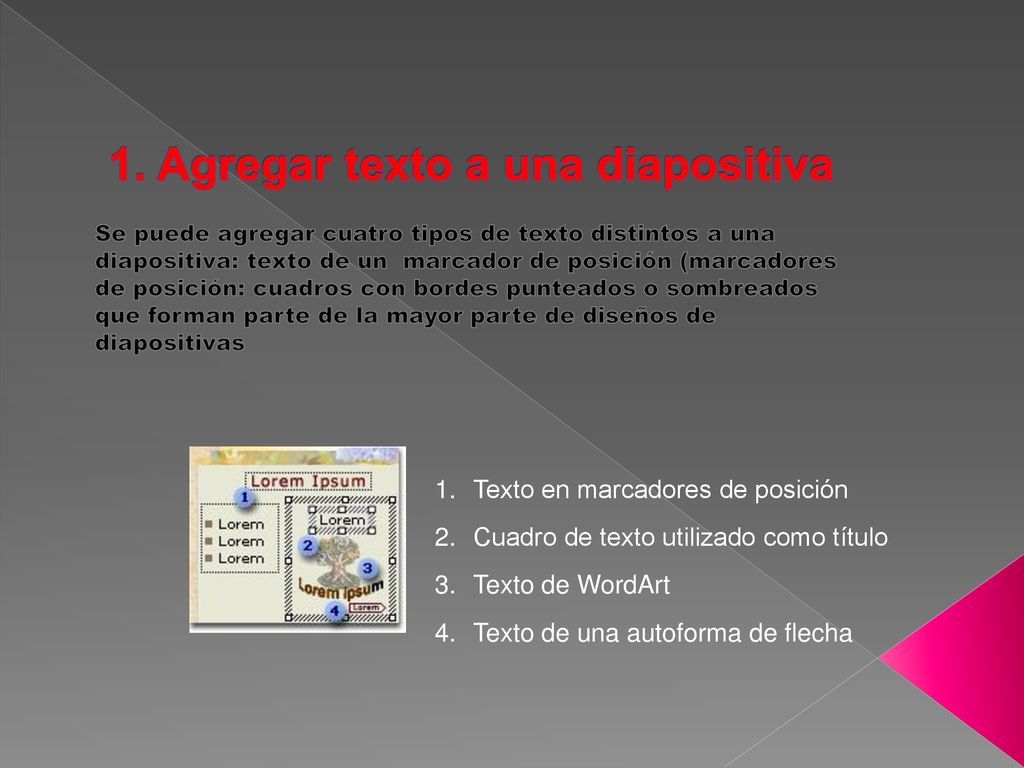 1. Agregar texto a una diapositiva

Se puede agregar cuatro tipos de texto distintos a una diapositiva: texto de un marcador de posición (marcadores de posición: cuadros con bordes punteados o sombreados que forman parte de la mayor parte de diseños de diapositivas

Lorem Ipsum
1
Lorem
Lorem
Lorem
Lorem
2
3
Lorem ipsum
4
Lorem

1. Texto en marcadores de posición
2. Cuadro de texto utilizado como título
3. Texto de WordArt
4. Texto de una autoforma de flecha